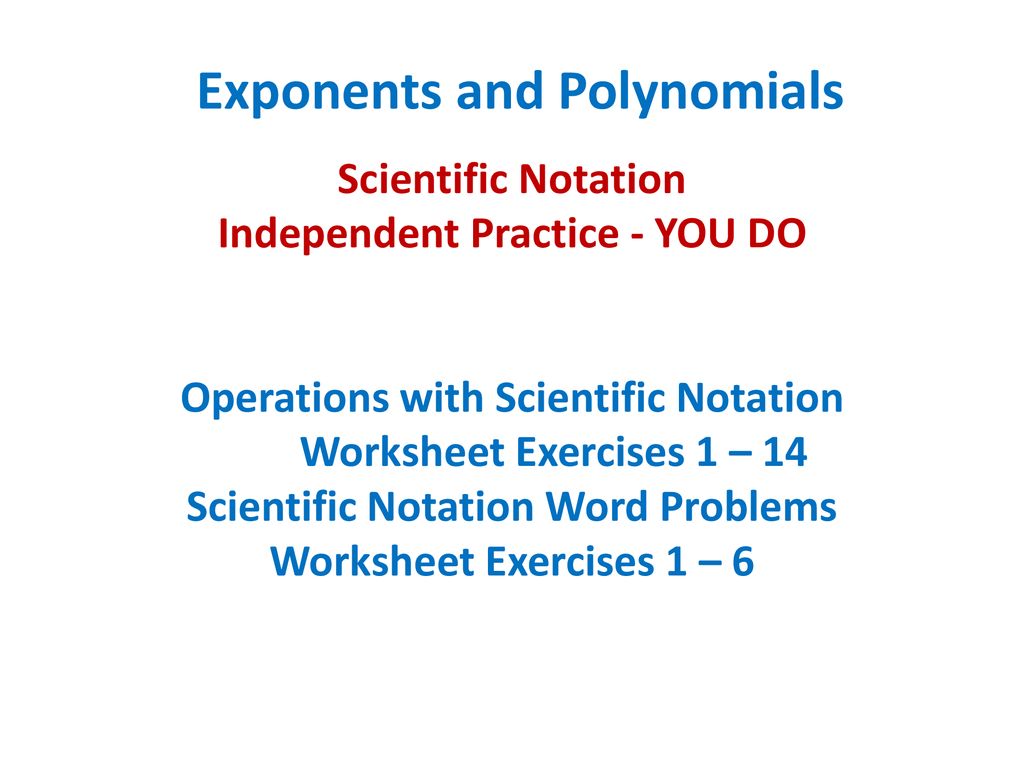 Exponents and Polynomials

Scientific Notation
Independent Practice - YOU DO

Operations with Scientific Notation
Worksheet Exercises 1 – 14
Scientific Notation Word Problems
Worksheet Exercises 1 – 6